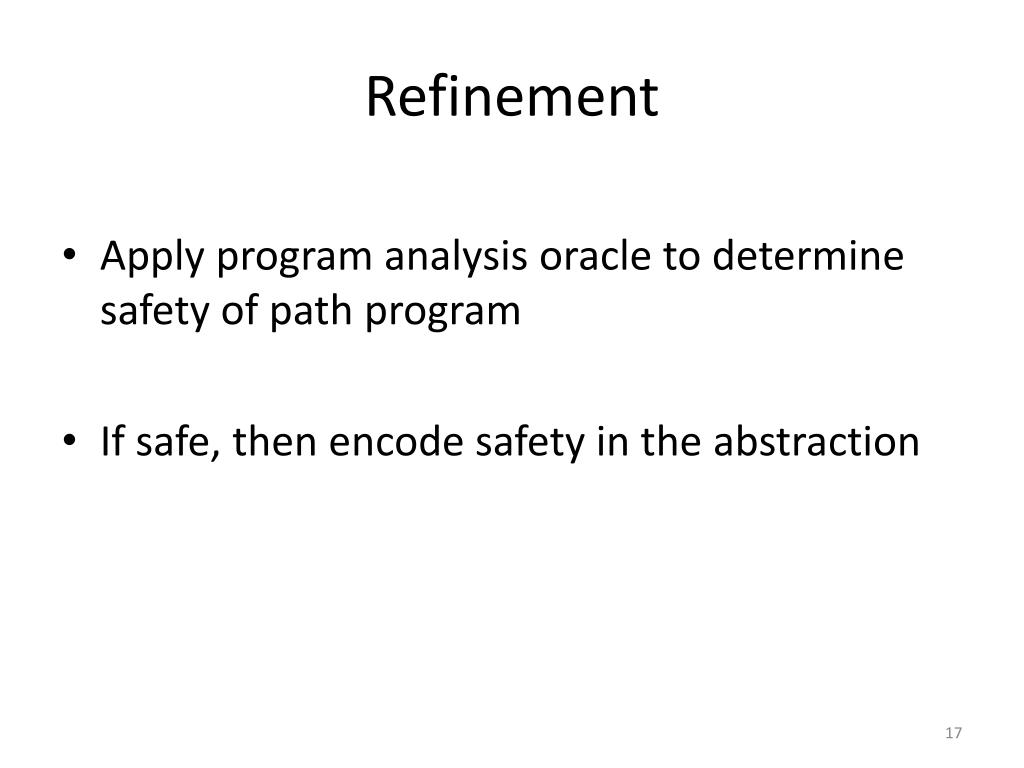 Refinement

• Apply program analysis oracle to determine safety of path program

• If safe, then encode safety in the abstraction

17